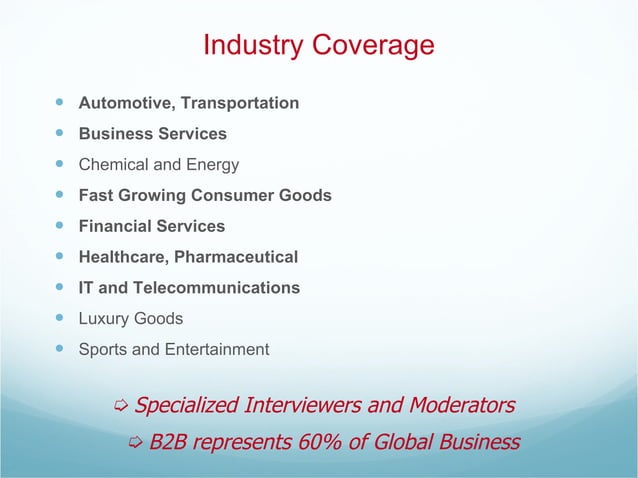 Industry Coverage

- Automotive, Transportation
- Business Services
- Chemical and Energy
- Fast Growing Consumer Goods
- Financial Services
- Healthcare, Pharmaceutical
- IT and Telecommunications
- Luxury Goods
- Sports and Entertainment

⇨ Specialized Interviewers and Moderators

⇨ B2B represents 60% of Global Business